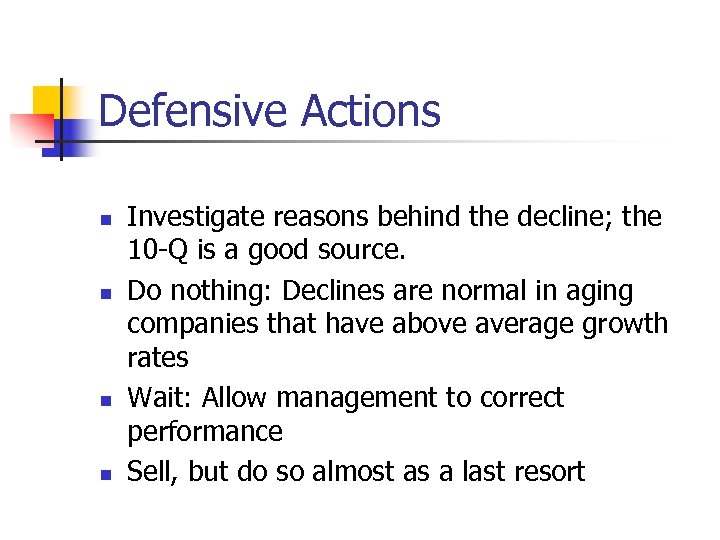 Defensive Actions

- Investigate reasons behind the decline; the 10-Q is a good source.
- Do nothing: Declines are normal in aging companies that have above average growth rates
- Wait: Allow management to correct performance
- Sell, but do so almost as a last resort